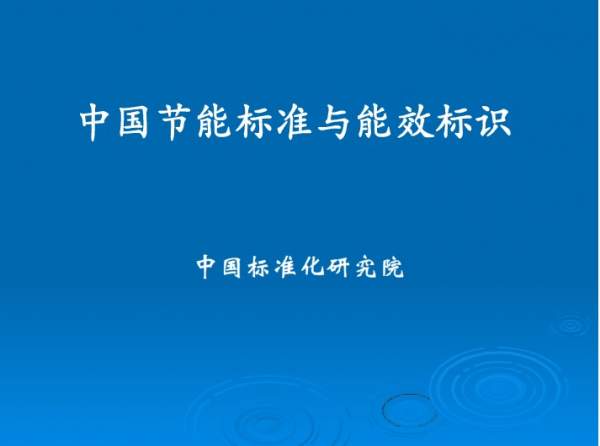 中国节能标准与能效标识

中国标准化研究院